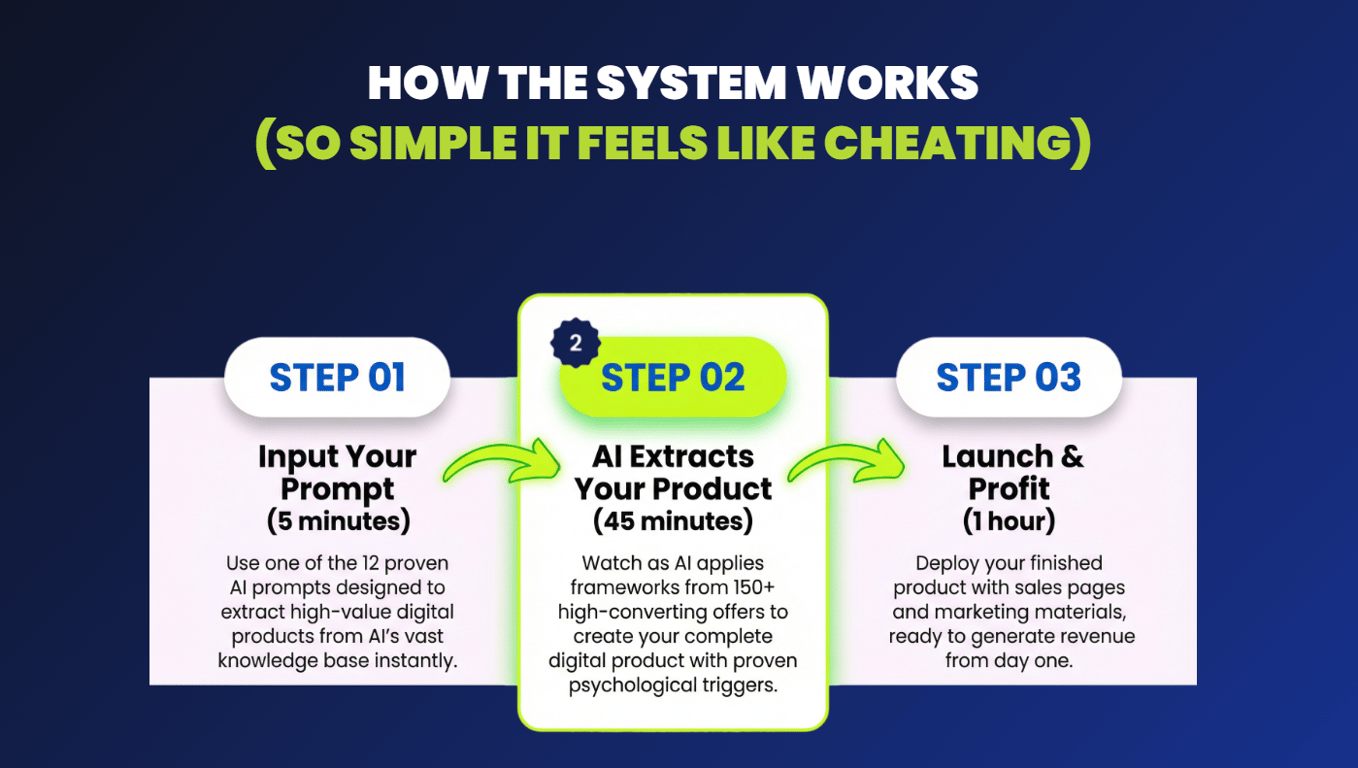 HOW THE SYSTEM WORKS
(SO SIMPLE IT FEELS LIKE CHEATING)

STEP 01

Input Your Prompt
(5 minutes)

Use one of the 12 proven AI prompts designed to extract high-value digital products from AI's vast knowledge base instantly.

2

STEP 02

AI Extracts Your Product
(45 minutes)

Watch as AI applies frameworks from 150+ high-converting offers to create your complete digital product with proven psychological triggers.

STEP 03

Launch & Profit
(1 hour)

Deploy your finished product with sales pages and marketing materials, ready to generate revenue from day one.